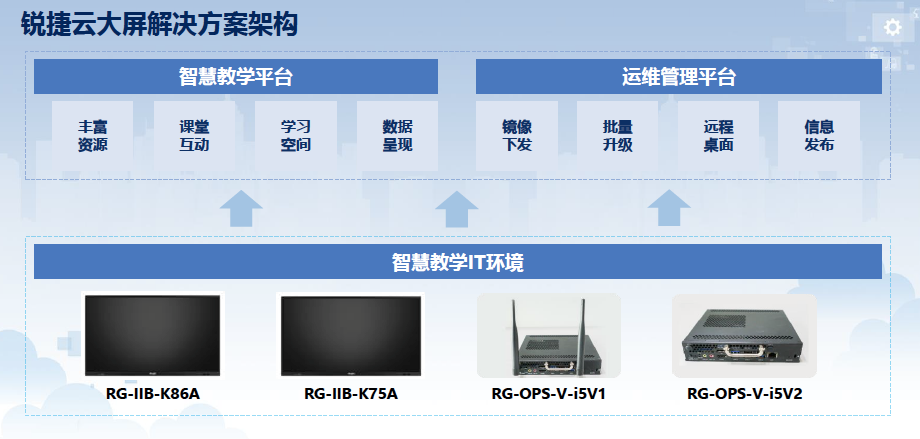 锐捷云大屏解决方案架构

智慧教学平台

丰富资源

课堂互动

学习空间

数据呈现

运维管理平台

镜像下发

批量升级

远程桌面

信息发布

智慧教学IT环境

RG-IIB-K86A

RG-IIB-K75A

RG-OPS-V-i5V1

RG-OPS-V-i5V2